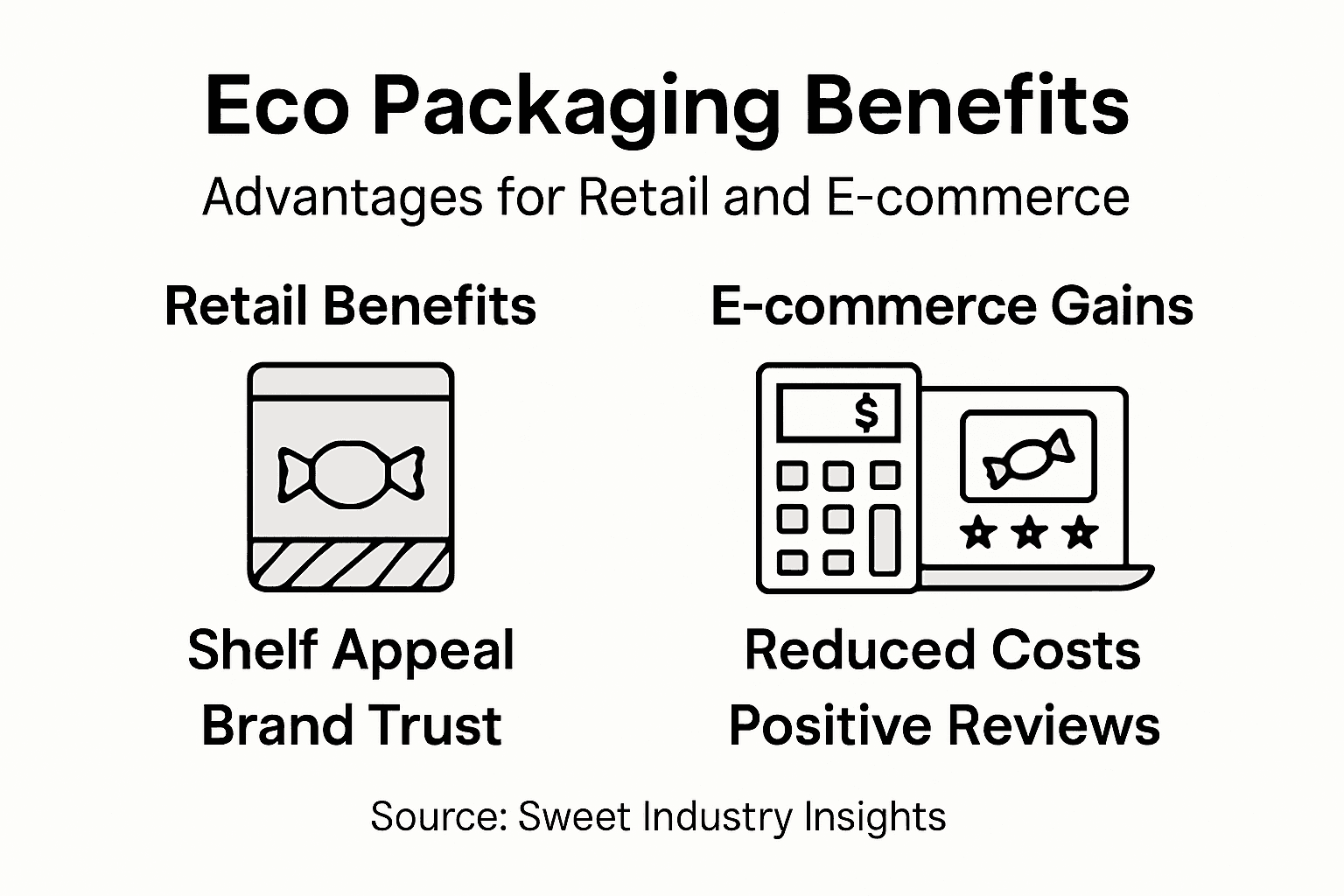 Eco Packaging Benefits

Advantages for Retail and E-commerce

Retail Benefits

Shelf Appeal
Brand Trust

E-commerce Gains

$

Reduced Costs
Positive Reviews

Source: Sweet Industry Insights